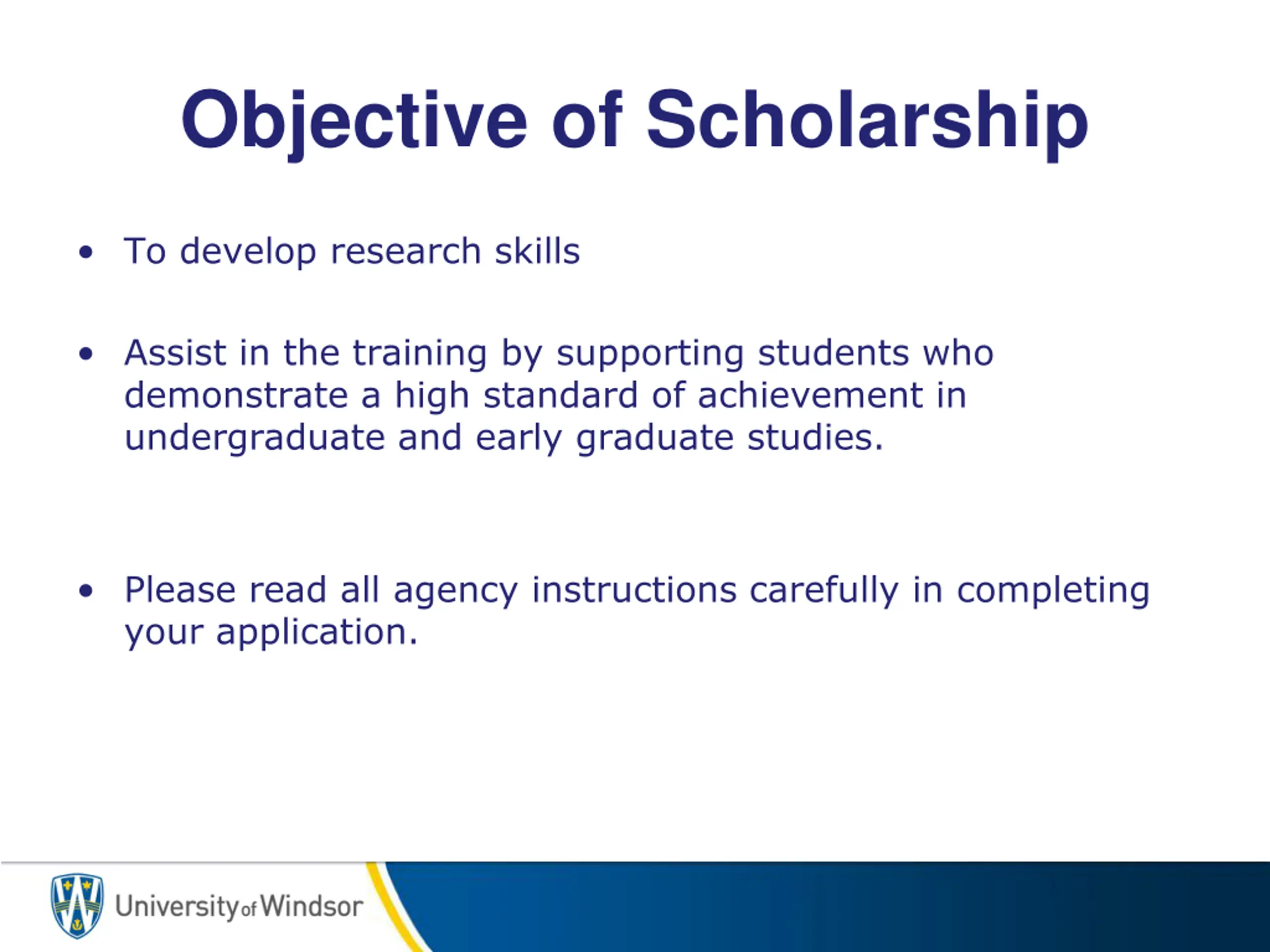 Objective of Scholarship

• To develop research skills

• Assist in the training by supporting students who demonstrate a high standard of achievement in undergraduate and early graduate studies.

• Please read all agency instructions carefully in completing your application.

University of Windsor